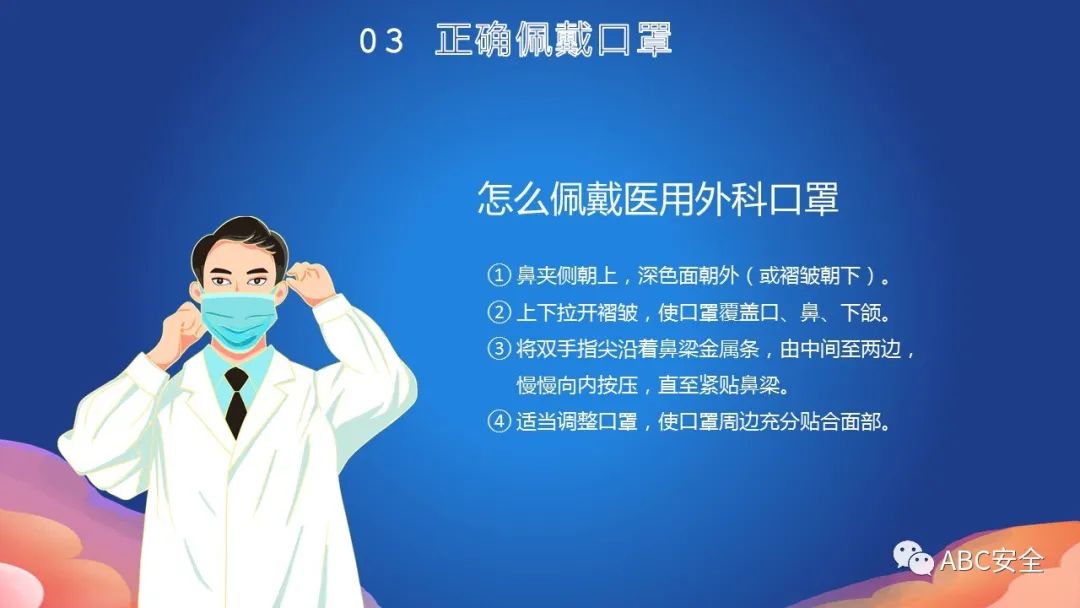 03 正确佩戴口罩

怎么佩戴医用外科口罩

① 鼻夹侧朝上，深色面朝外（或褶皱朝下）。

② 上下拉开褶皱，使口罩覆盖口、鼻、下颌。

③ 将双手指尖沿着鼻梁金属条，由中间至两边，慢慢向内按压，直至紧贴鼻梁。

④ 适当调整口罩，使口罩周边充分贴合面部。

ABC安全